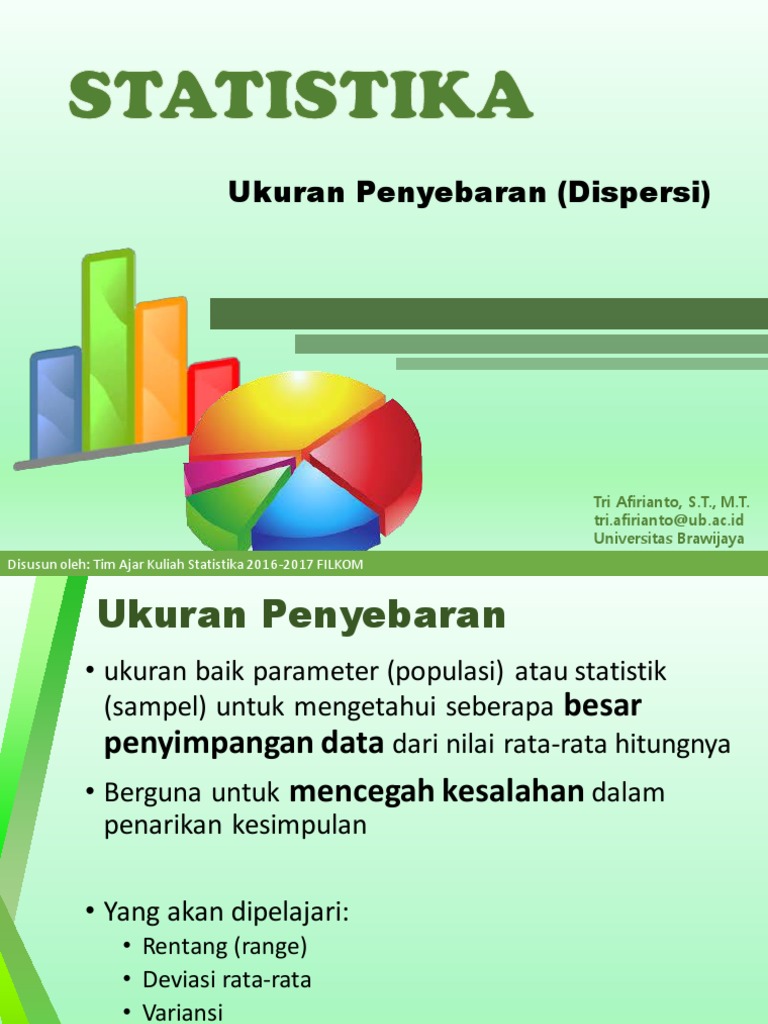 STATISTIKA

Ukuran Penyebaran (Dispersi)

Tri Afirianto, S.T., M.T.
tri.afirianto@ub.ac.id
Universitas Brawijaya

Disusun oleh: Tim Ajar Kuliah Statistika 2016-2017 FILKOM

Ukuran Penyebaran

• ukuran baik parameter (populasi) atau statistik (sampel) untuk mengetahui seberapa besar penyimpangan data dari nilai rata-rata hitungnya

• Berguna untuk mencegah kesalahan dalam penarikan kesimpulan

• Yang akan dipelajari:
• Rentang (range)
• Deviasi rata-rata
• Variansi